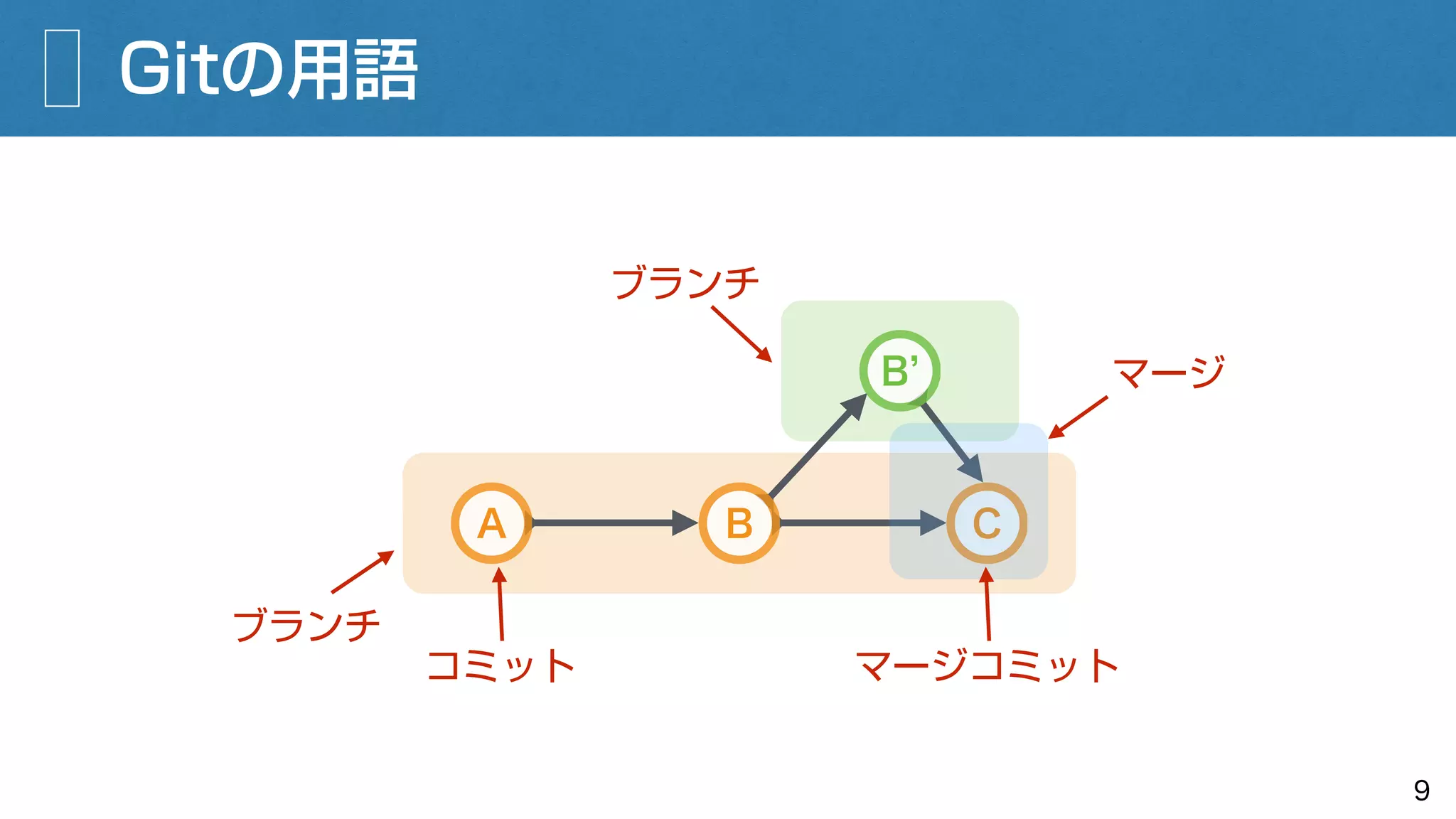 Gitの用語

ブランチ

B'

マージ

A

B

C

ブランチ

コミット

マージコミット

9